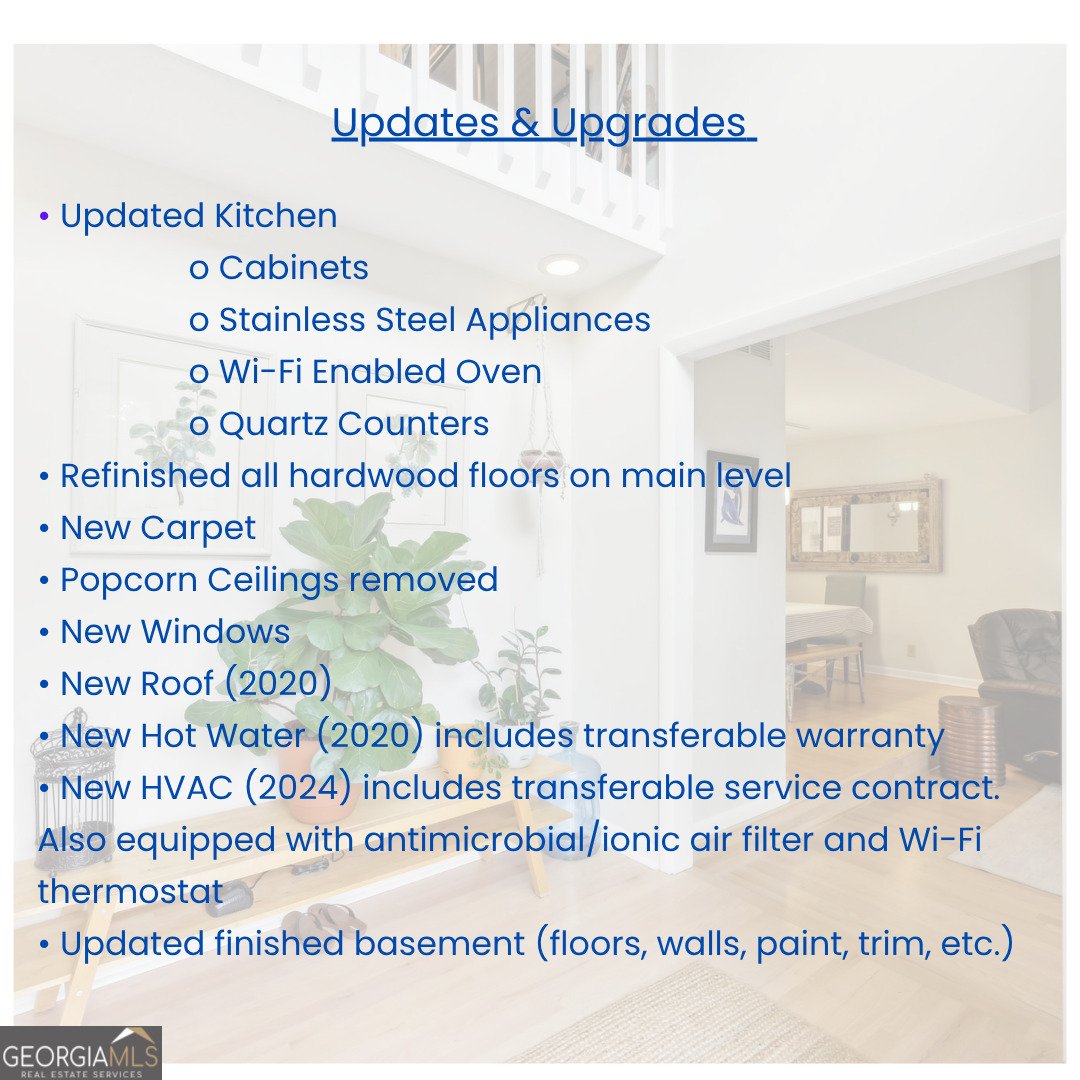 Updates & Upgrades

• Updated Kitchen
o Cabinets
o Stainless Steel Appliances
o Wi-Fi Enabled Oven
o Quartz Counters
• Refinished all hardwood floors on main level
• New Carpet
• Popcorn Ceilings removed
• New Windows
• New Roof (2020)
• New Hot Water (2020) includes transferable warranty
• New HVAC (2024) includes transferable service contract. Also equipped with antimicrobial/ionic air filter and Wi-Fi thermostat
• Updated finished basement (floors, walls, paint, trim, etc.)

GEORGIAMLS
REAL ESTATE SERVICES